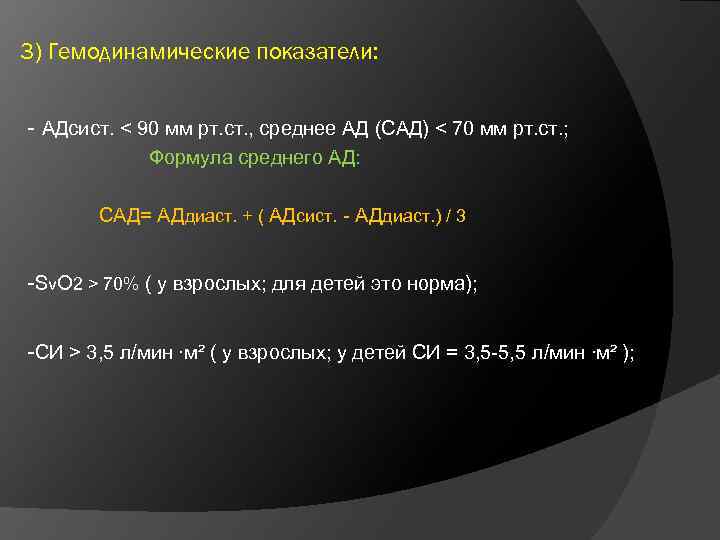 3) Гемодинамические показатели:

- АДсист. < 90 мм рт.ст., среднее АД (САД) < 70 мм рт.ст.;

Формула среднего АД:

САД= АДдиаст. + ( АДсист. - АДдиаст.) / 3

-$S_vO_2$ > 70% ( у взрослых; для детей это норма);

-СИ > 3,5 л/мин ·м² ( у взрослых; у детей СИ = 3,5-5,5 л/мин ·м² );